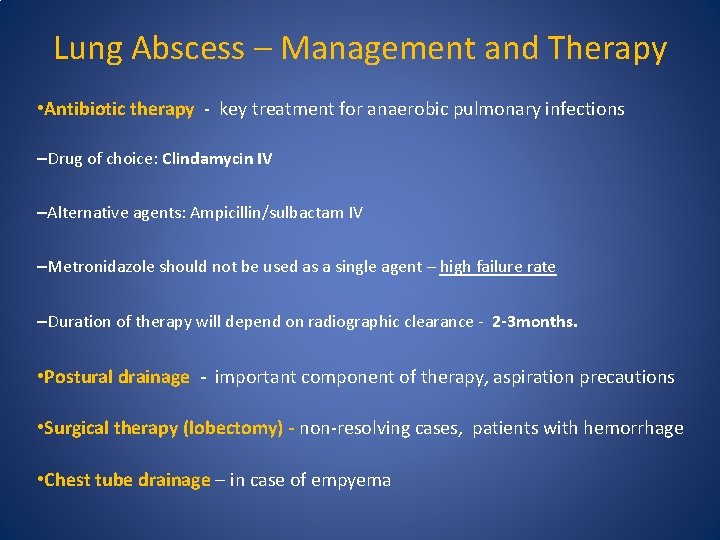 Lung Abscess – Management and Therapy

•Antibiotic therapy - key treatment for anaerobic pulmonary infections

–Drug of choice: Clindamycin IV

–Alternative agents: Ampicillin/sulbactam IV

–Metronidazole should not be used as a single agent – high failure rate

–Duration of therapy will depend on radiographic clearance - 2-3months.

•Postural drainage - important component of therapy, aspiration precautions

•Surgical therapy (lobectomy) - non-resolving cases, patients with hemorrhage

•Chest tube drainage – in case of empyema